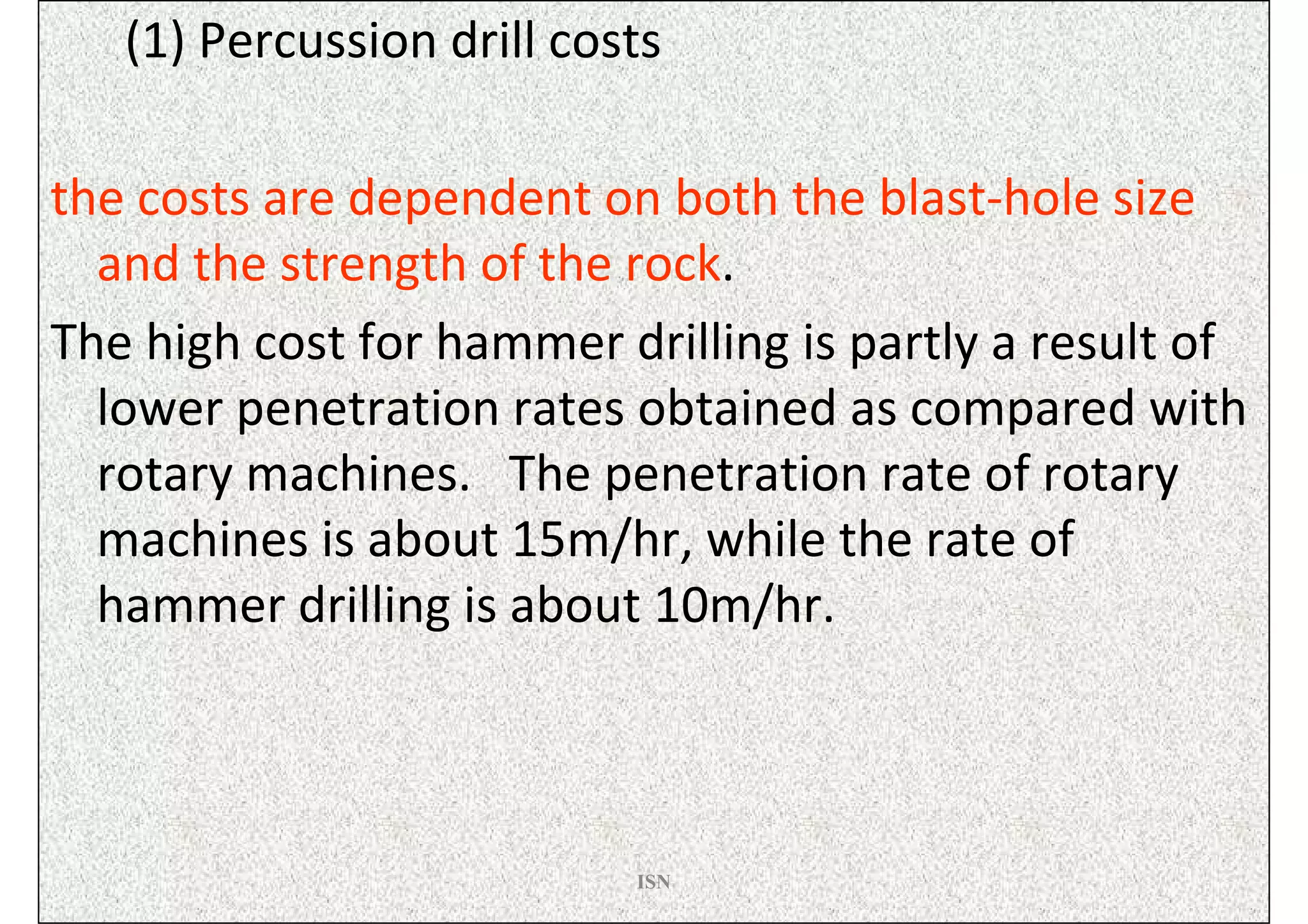 (1) Percussion drill costs

the costs are dependent on both the blast-hole size and the strength of the rock.

The high cost for hammer drilling is partly a result of lower penetration rates obtained as compared with rotary machines. The penetration rate of rotary machines is about 15m/hr, while the rate of hammer drilling is about 10m/hr.

ISN